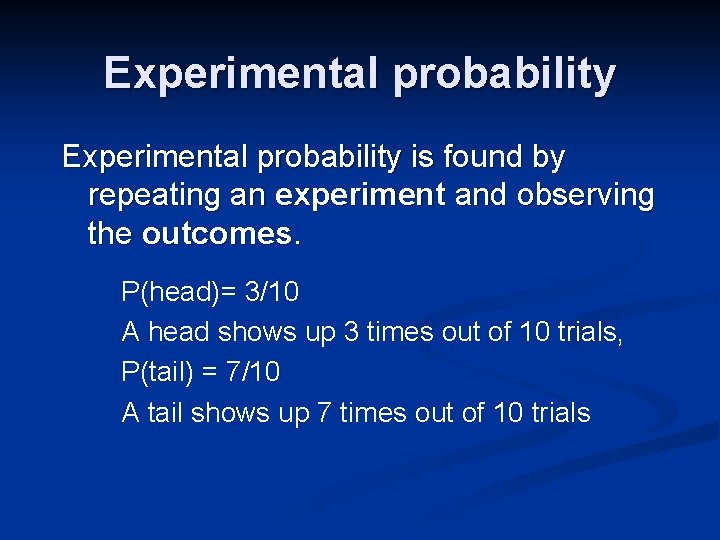 Experimental probability

Experimental probability is found by repeating an experiment and observing the outcomes.

P(head)= 3/10

A head shows up 3 times out of 10 trials,

P(tail) = 7/10

A tail shows up 7 times out of 10 trials